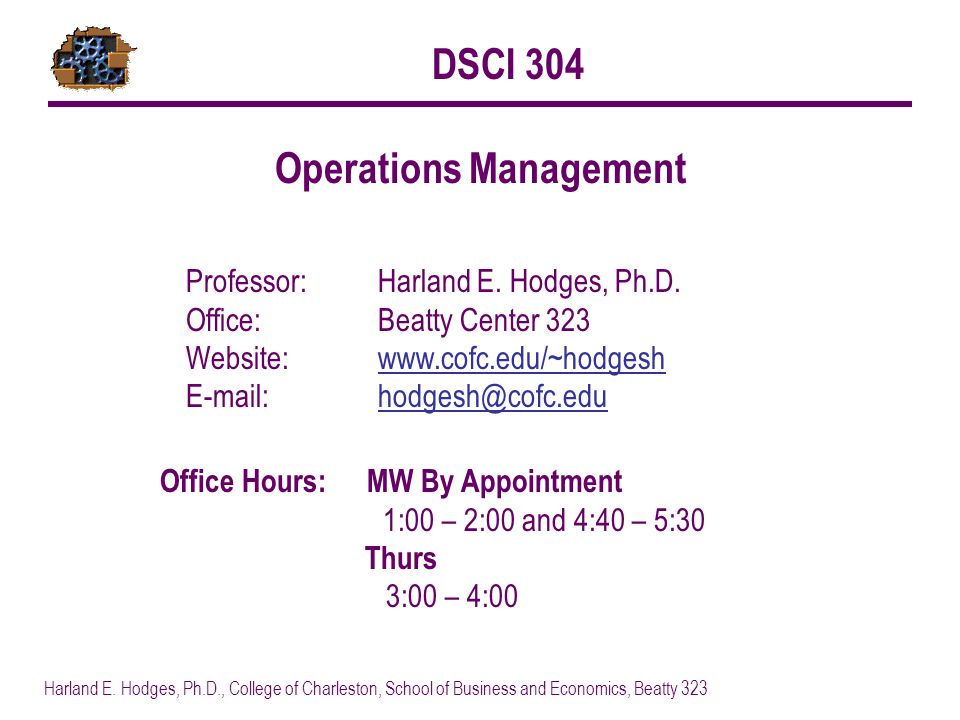 DSCI 304

Operations Management

Professor: Harland E. Hodges, Ph.D.
Office: Beatty Center 323
Website: www.cofc.edu/~hodgesh
E-mail: hodgesh@cofc.edu

Office Hours: MW By Appointment
1:00 – 2:00 and 4:40 – 5:30
Thurs
3:00 – 4:00

Harland E. Hodges, Ph.D., College of Charleston, School of Business and Economics, Beatty 323